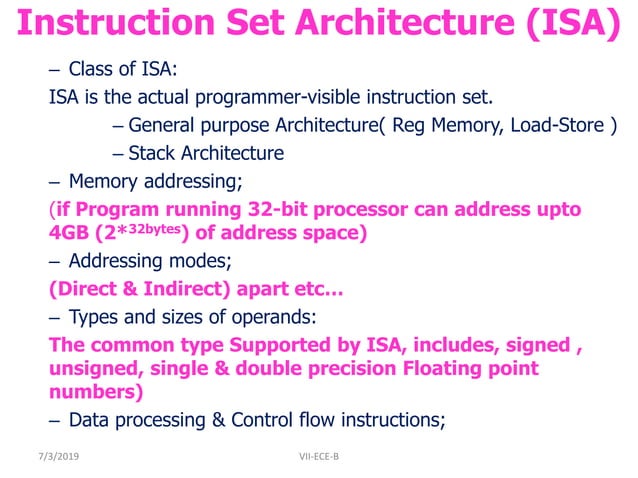 Instruction Set Architecture (ISA)

– Class of ISA:

ISA is the actual programmer-visible instruction set.

– General purpose Architecture( Reg Memory, Load-Store )

– Stack Architecture

– Memory addressing;

(if Program running 32-bit processor can address upto 4GB ($2*^{32bytes}$) of address space)

– Addressing modes;

(Direct & Indirect) apart etc…

– Types and sizes of operands:

The common type Supported by ISA, includes, signed , unsigned, single & double precision Floating point numbers)

– Data processing & Control flow instructions;

7/3/2019

VII-ECE-B